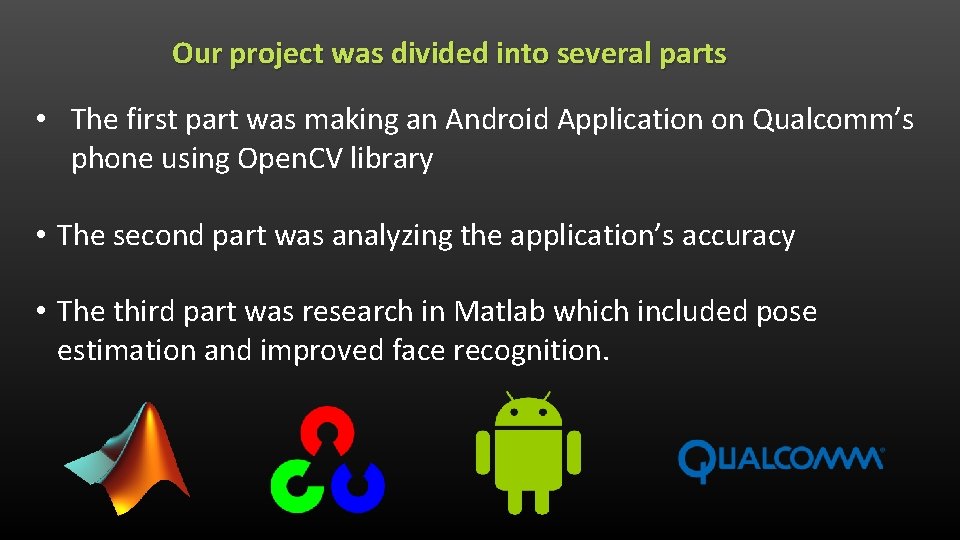 Our project was divided into several parts

• The first part was making an Android Application on Qualcomm's phone using OpenCV library

• The second part was analyzing the application's accuracy

• The third part was research in Matlab which included pose estimation and improved face recognition.

QUALCOMM